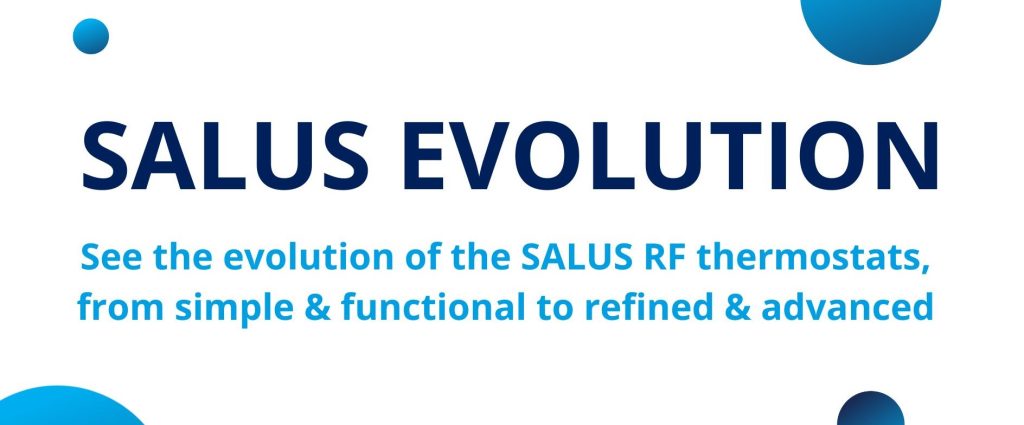 SALUS EVOLUTION

See the evolution of the SALUS RF thermostats, from simple & functional to refined & advanced